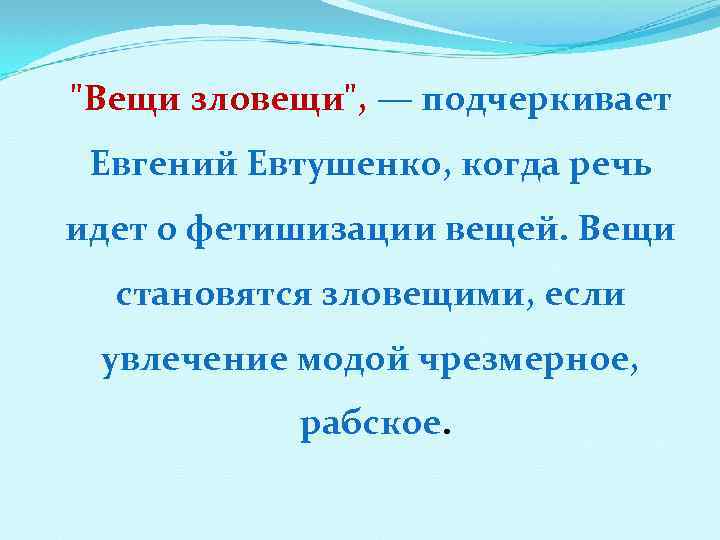 "Вещи зловещи", — подчеркивает Евгений Евтушенко, когда речь идет о фетишизации вещей. Вещи становятся зловещими, если увлечение модой чрезмерное, рабское.